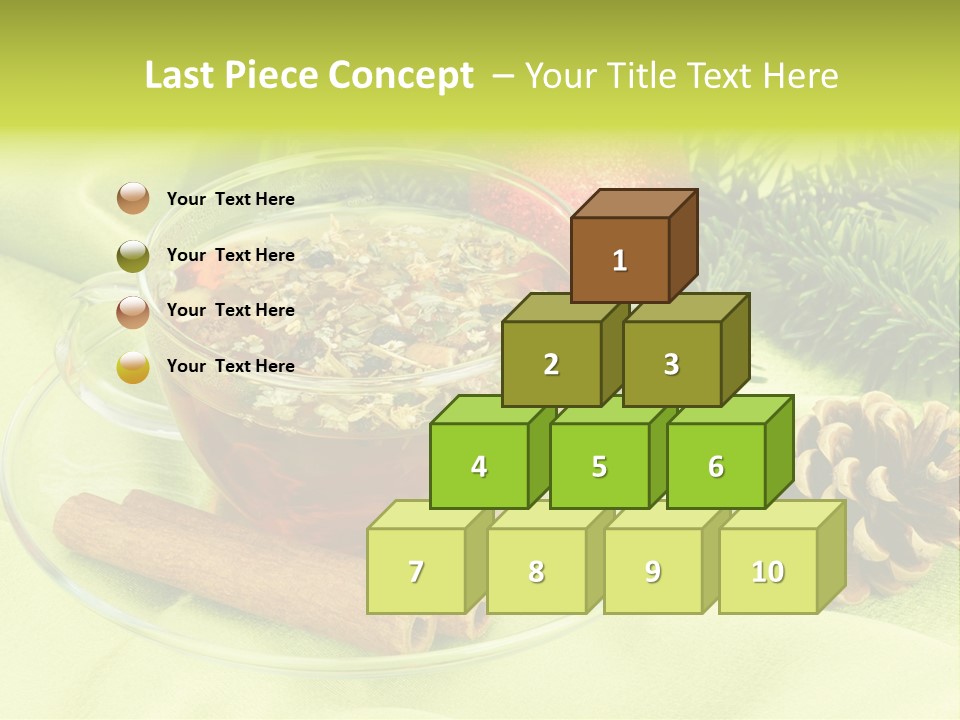 Last Piece Concept – Your Title Text Here

Your Text Here

Your Text Here

Your Text Here

Your Text Here

1

2

3

4

5

6

7

8

9

10